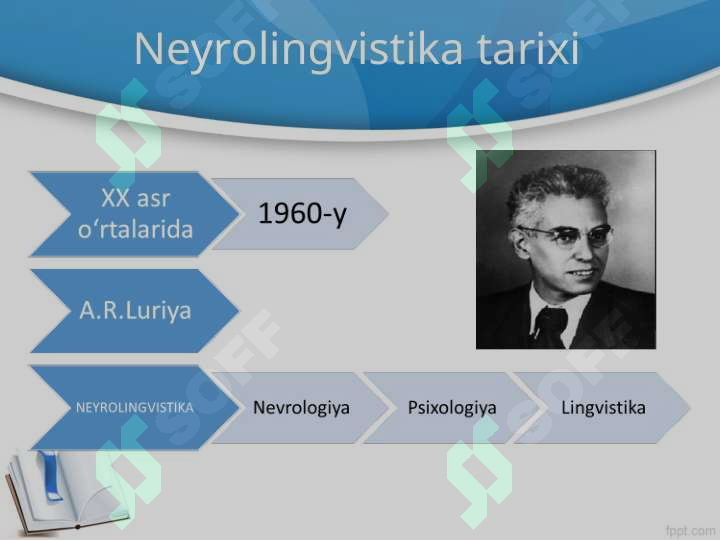 Neyrolingvistika tarixi

XX asr o‘rtalarida

1960-y

A.R.Luriya

NEYROLINGVISTIKA

Nevrologiya

Psixologiya

Lingvistika

SOFF

fppt.com